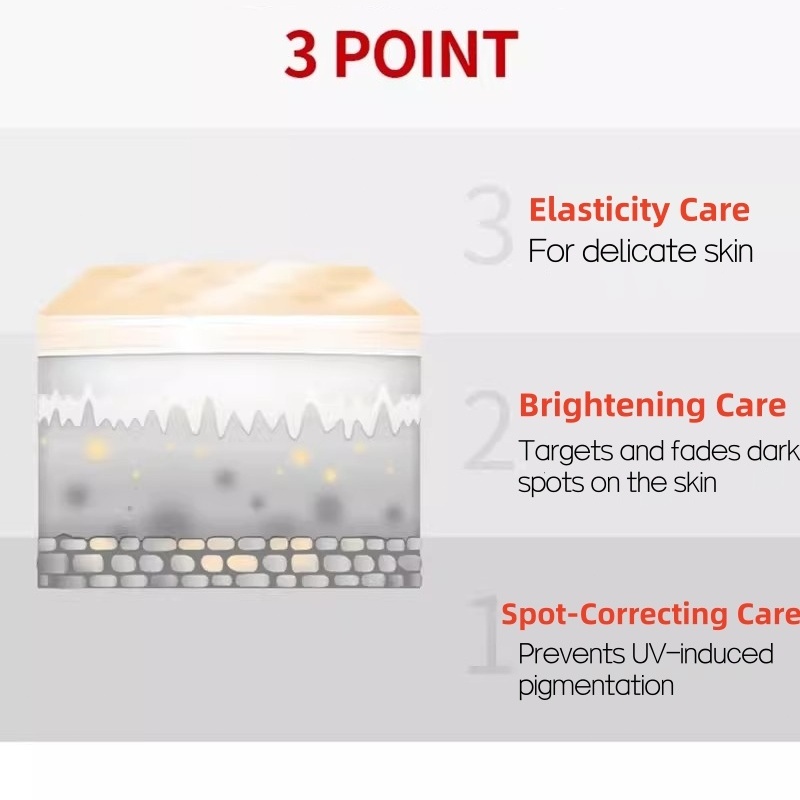 3 POINT

3 Elasticity Care
For delicate skin

2 Brightening Care
Targets and fades dark spots on the skin

1 Spot-Correcting Care
Prevents UV-induced pigmentation